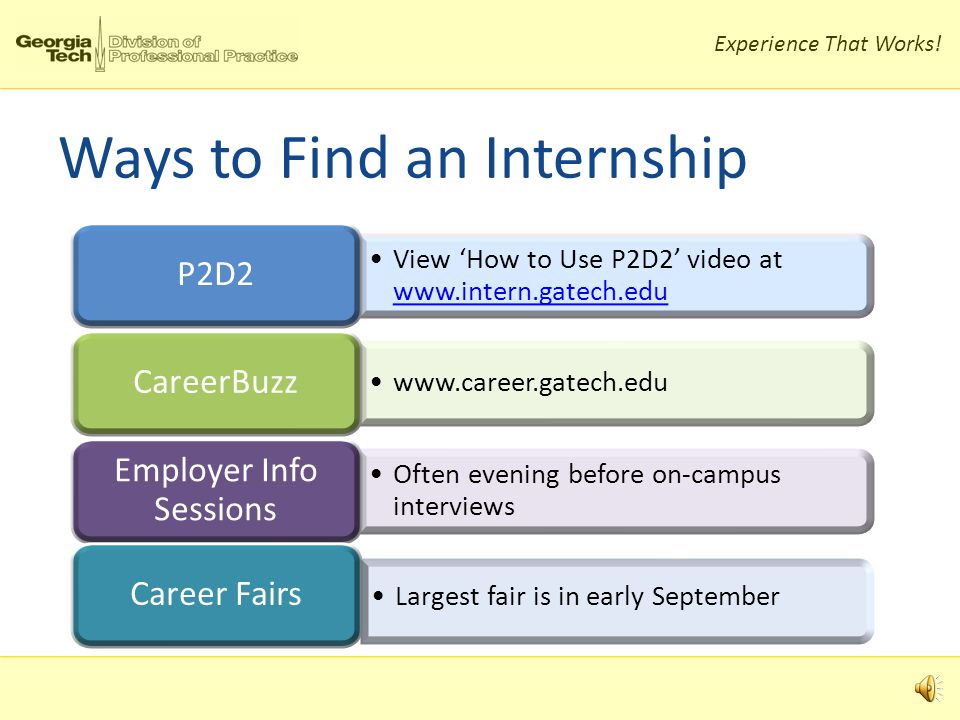 Georgia Tech Division of Professional Practice

Experience That Works!

Ways to Find an Internship

P2D2

• View ‘How to Use P2D2’ video at www.intern.gatech.edu

CareerBuzz

• www.career.gatech.edu

Employer Info Sessions

• Often evening before on-campus interviews

Career Fairs

• Largest fair is in early September